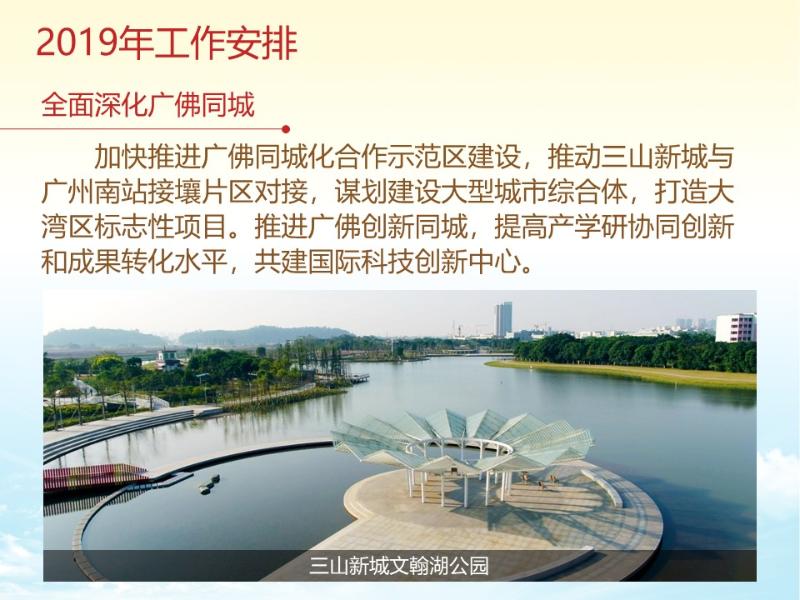 2019年工作安排

全面深化广佛同城

加快推进广佛同城化合作示范区建设，推动三山新城与广州南站接壤片区对接，谋划建设大型城市综合体，打造大湾区标志性项目。推进广佛创新同城，提高产学研协同创新和成果转化水平，共建国际科技创新中心。

三山新城文翰湖公园